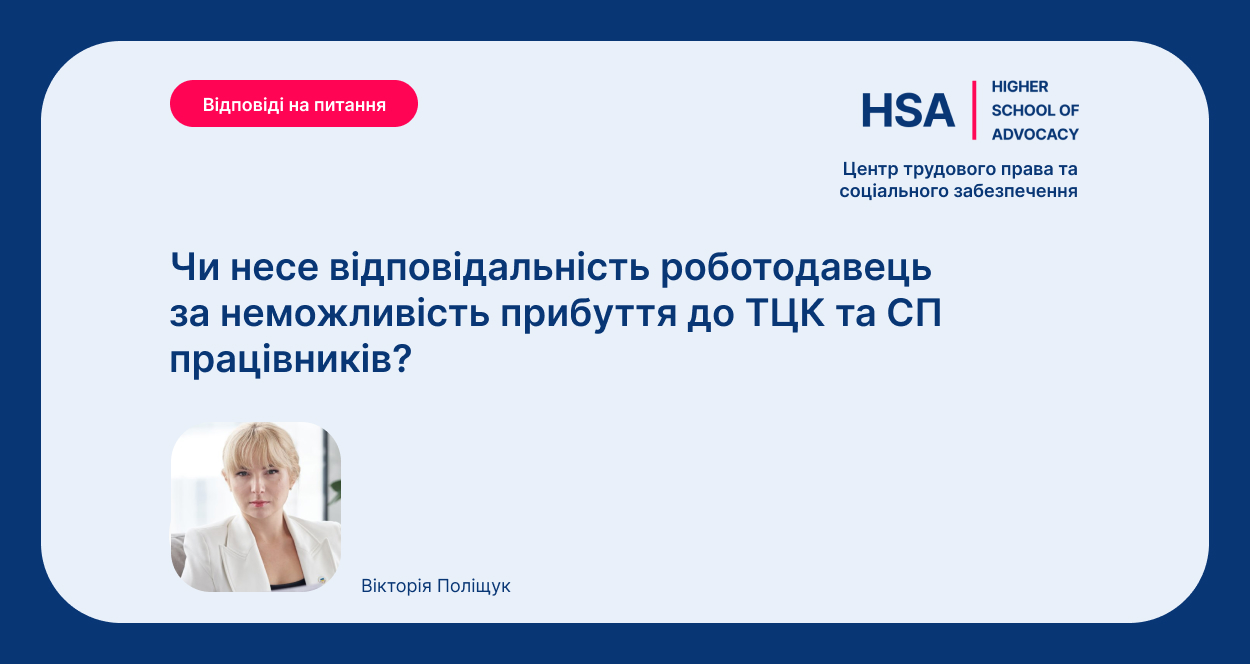 Відповіді на питання

HSA
HIGHER SCHOOL OF ADVOCACY

Центр трудового права та соціального забезпечення

Чи несе відповідальність роботодавець за неможливість прибуття до ТЦК та СП працівників?

Вікторія Поліщук